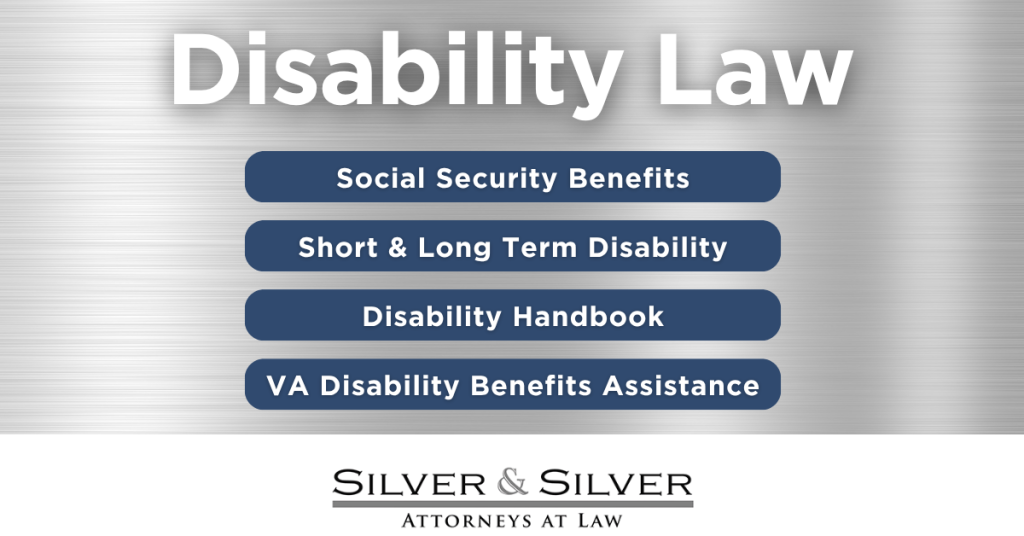 Disability Law

Social Security Benefits

Short & Long Term Disability

Disability Handbook

VA Disability Benefits Assistance

SILVER & SILVER
ATTORNEYS AT LAW